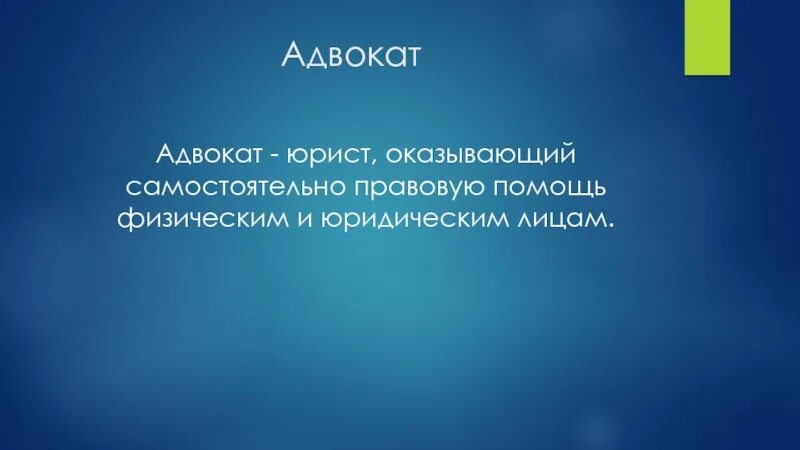 Адвокат

Адвокат - юрист, оказывающий самостоятельно правовую помощь физическим и юридическим лицам.